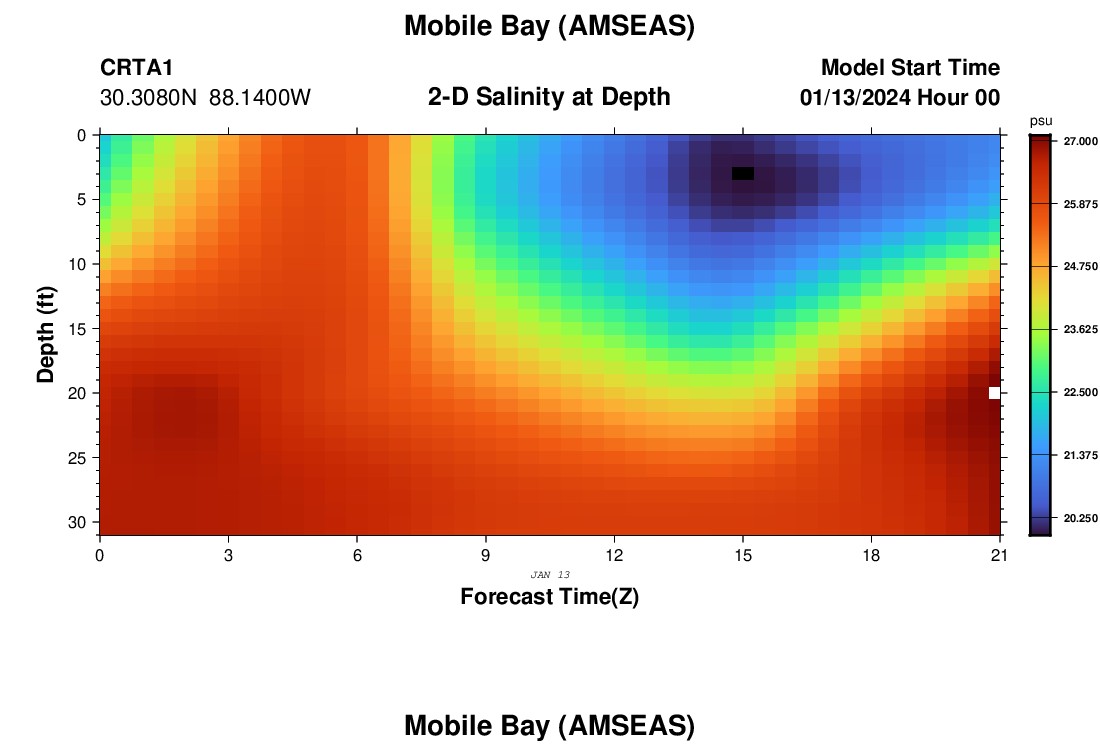 Mobile Bay (AMSEAS)

CRTA1
30.3080N 88.1400W

2-D Salinity at Depth

Model Start Time
01/13/2024 Hour 00

psu
27.000
25.875
24.750
23.625
22.500
21.375
20.250

Depth (ft)
0
5
10
15
20
25
30

0
3
6
9
12
15
18
21

JAN 13

Forecast Time(Z)

Mobile Bay (AMSEAS)